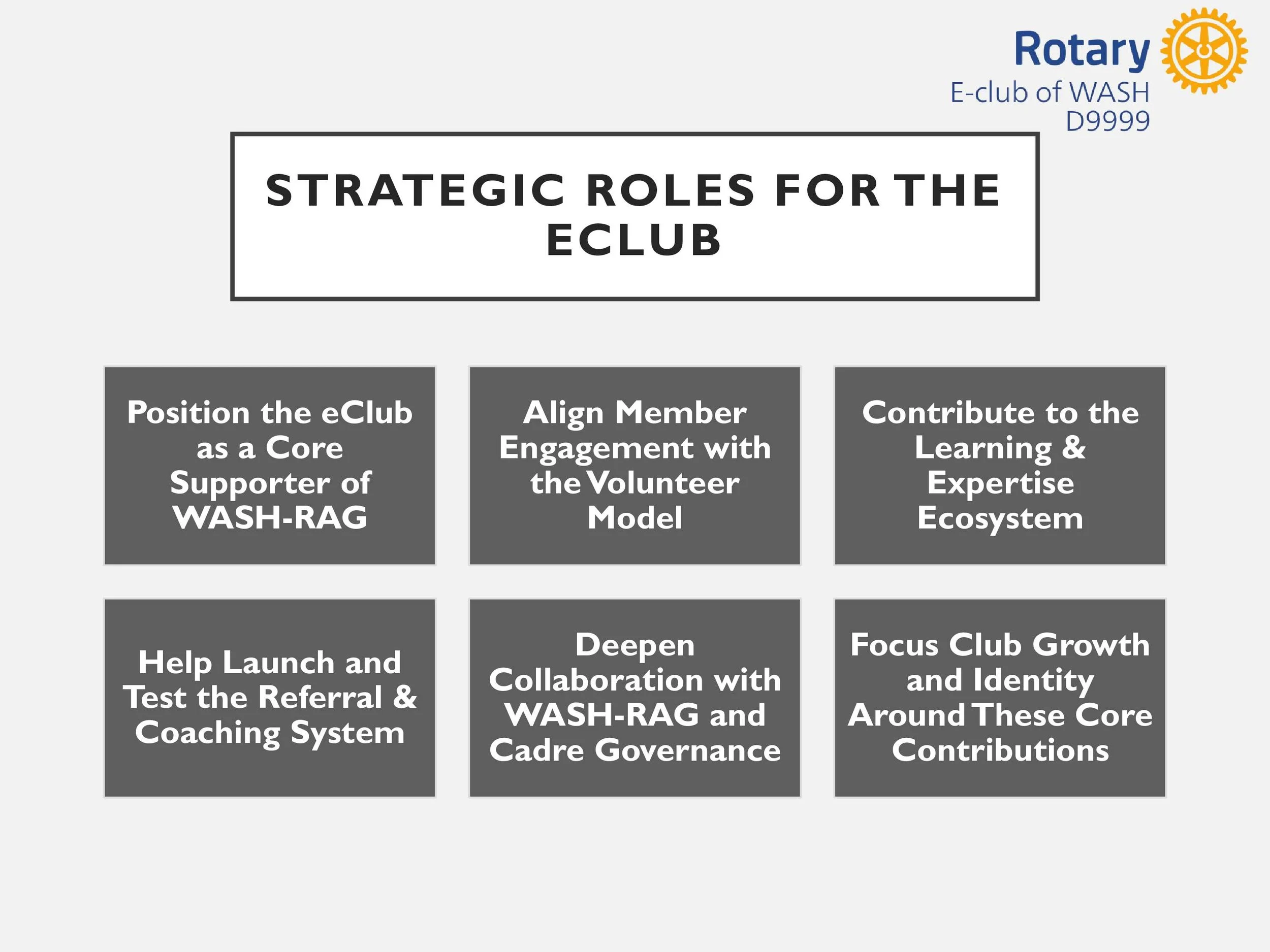 Rotary
E-club of WASH
D9999

STRATEGIC ROLES FOR THE ECLUB

Position the eClub as a Core Supporter of WASH-RAG

Align Member Engagement with the Volunteer Model

Contribute to the Learning & Expertise Ecosystem

Help Launch and Test the Referral & Coaching System

Deepen Collaboration with WASH-RAG and Cadre Governance

Focus Club Growth and Identity Around These Core Contributions